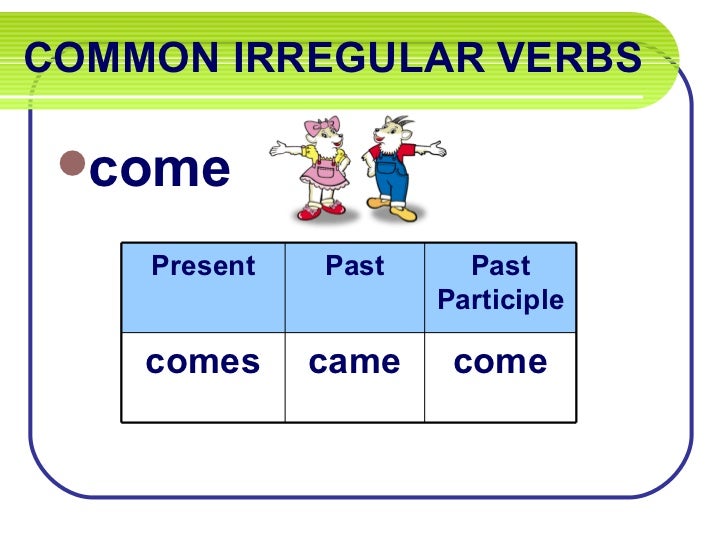 COMMON IRREGULAR VERBS

• come

| Present | Past | Past Participle |
|---|---|---|
| comes | came | come |